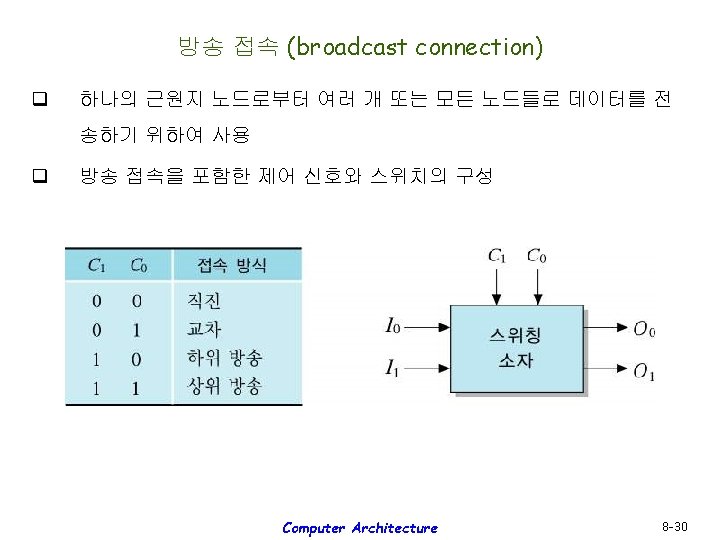 방송 접속 (broadcast connection)

❑ 하나의 근원지 노드로부터 여러 개 또는 모든 노드들로 데이터를 전송하기 위하여 사용

❑ 방송 접속을 포함한 제어 신호와 스위치의 구성

| $C_1$ | $C_0$ | 접속 방식 |
|---|---|---|
| 0 | 0 | 직진 |
| 0 | 1 | 교차 |
| 1 | 0 | 하위 방송 |
| 1 | 1 | 상위 방송 |

$C_1$ $C_0$
$I_0$ $I_1$
스위칭 소자
$O_0$ $O_1$

Computer Architecture

8-30